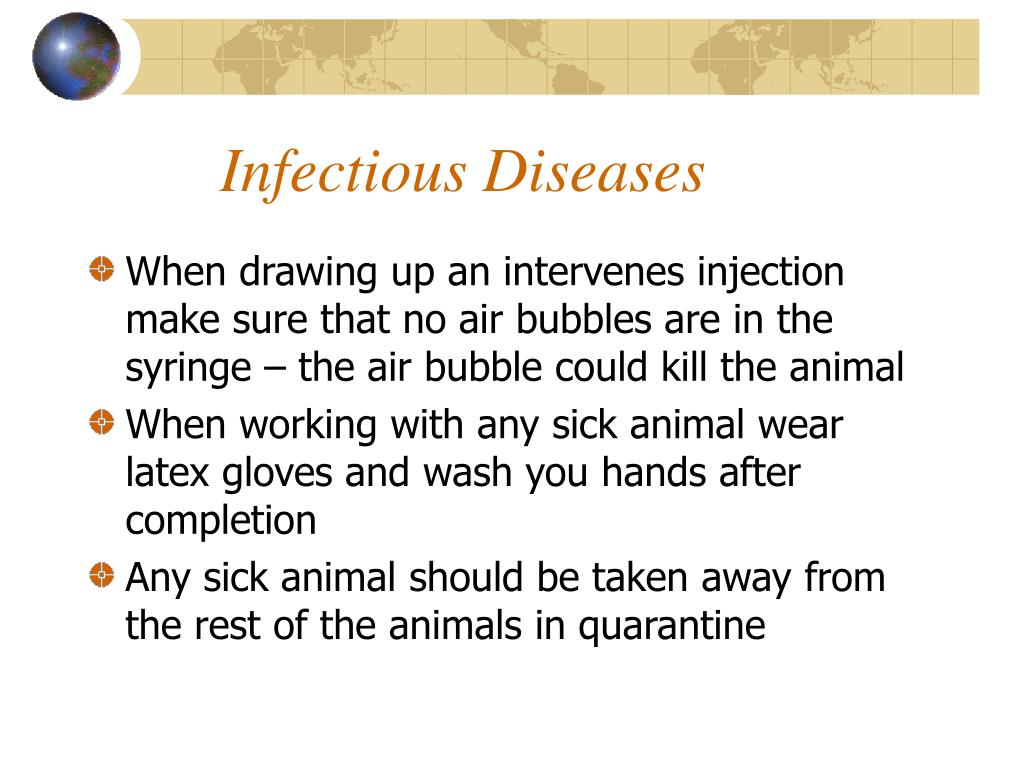 Infectious Diseases

When drawing up an intervenes injection make sure that no air bubbles are in the syringe – the air bubble could kill the animal

When working with any sick animal wear latex gloves and wash you hands after completion

Any sick animal should be taken away from the rest of the animals in quarantine